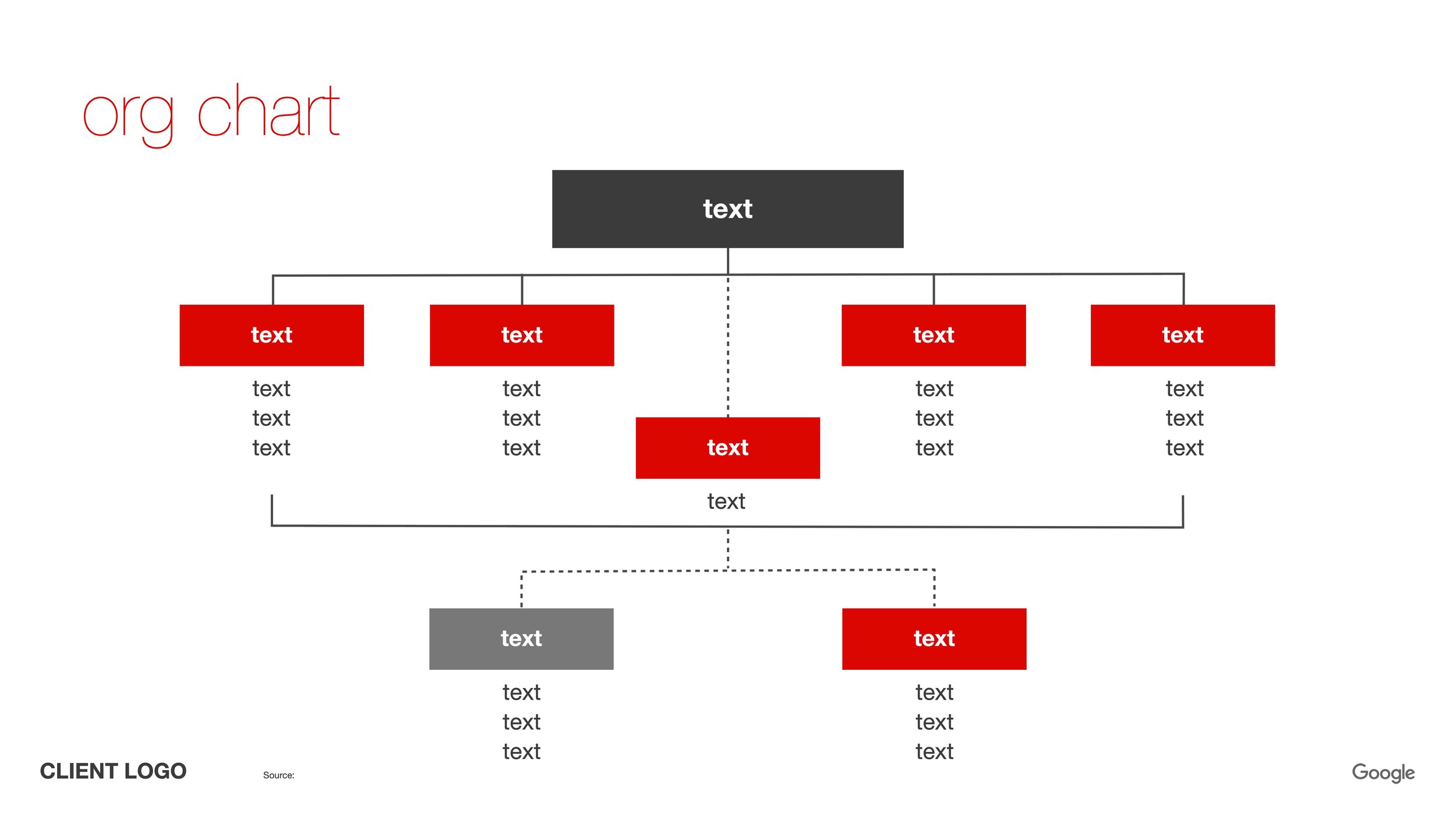 org chart

text

text
text
text
text

text
text
text
text

text
text

text
text
text
text

text
text
text
text

text
text
text
text

text
text
text
text

CLIENT LOGO

Source:

Google